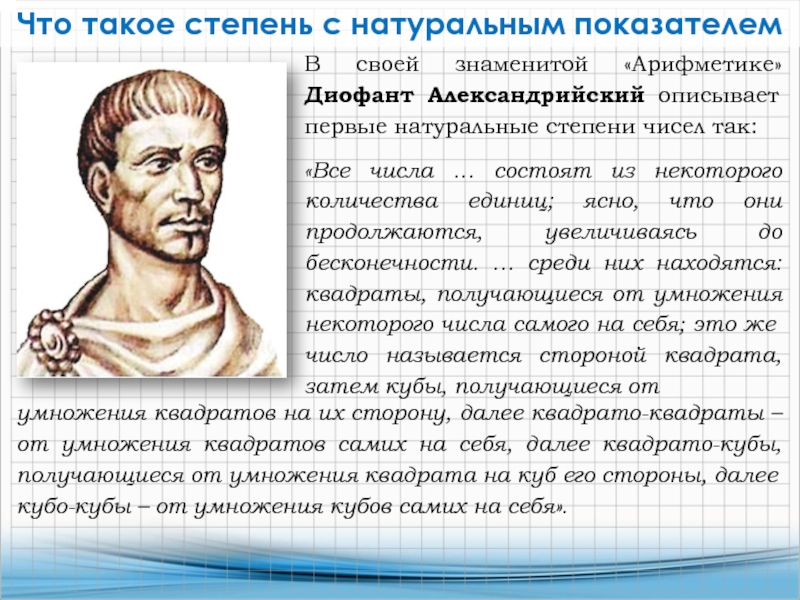 Что такое степень с натуральным показателем

В своей знаменитой «Арифметике» Диофант Александрийский описывает первые натуральные степени чисел так:

«Все числа … состоят из некоторого количества единиц; ясно, что они продолжаются, увеличиваясь до бесконечности. … среди них находятся: квадраты, получающиеся от умножения некоторого числа самого на себя; это же число называется стороной квадрата, затем кубы, получающиеся от умножения квадратов на их сторону, далее квадрато-квадраты – от умножения квадратов самих на себя, далее квадрато-кубы, получающиеся от умножения квадрата на куб его стороны, далее кубо-кубы – от умножения кубов самих на себя».